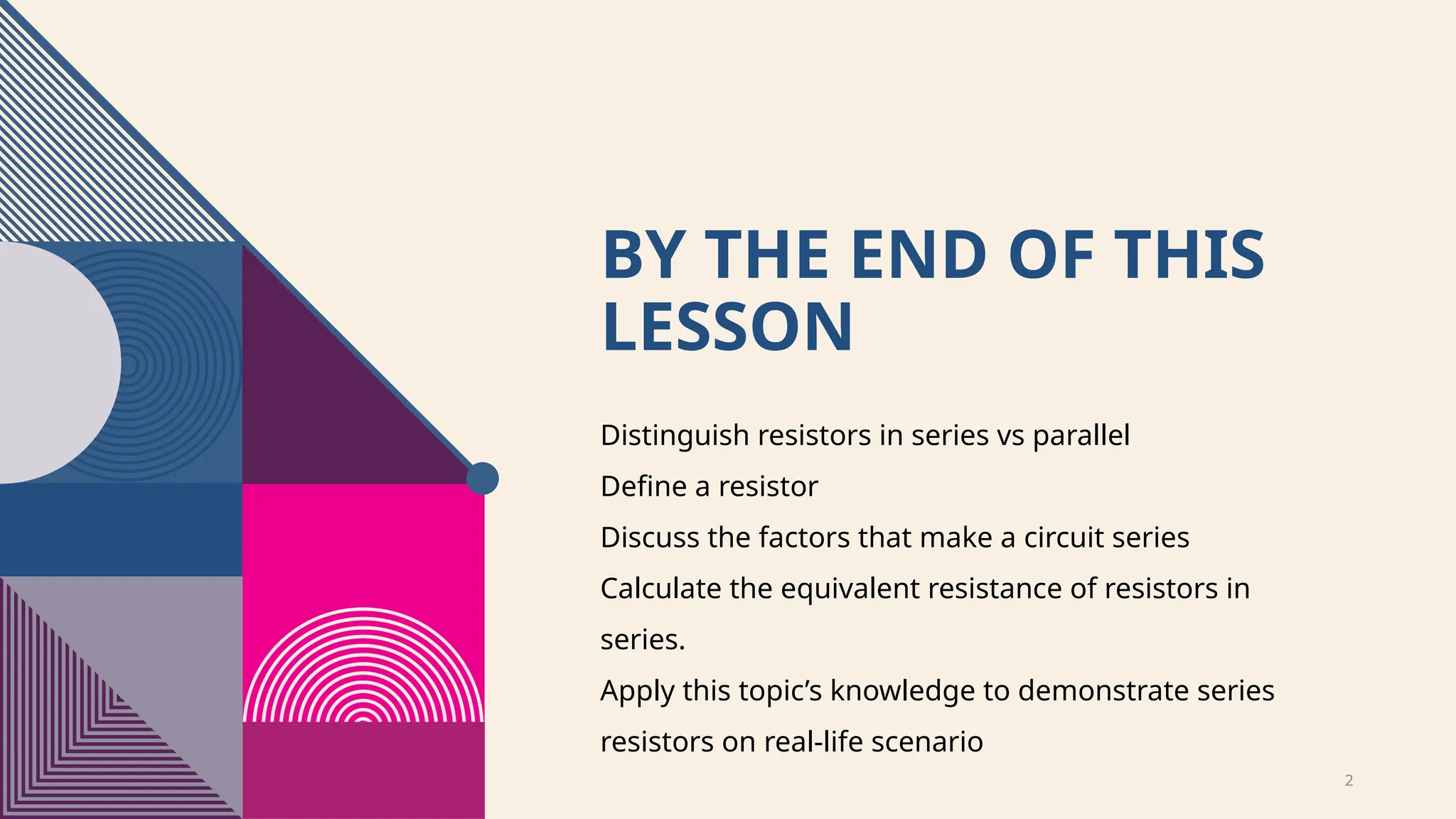 BY THE END OF THIS LESSON

Distinguish resistors in series vs parallel

Define a resistor

Discuss the factors that make a circuit series

Calculate the equivalent resistance of resistors in series.

Apply this topic’s knowledge to demonstrate series resistors on real-life scenario

2